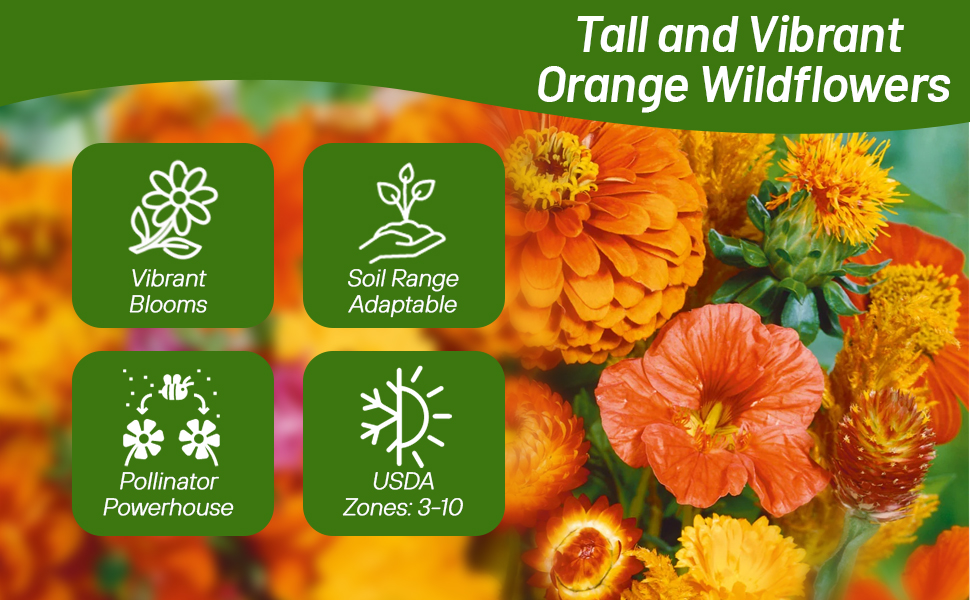 Tall and Vibrant Orange Wildflowers

Vibrant Blooms

Soil Range Adaptable

Pollinator Powerhouse

USDA Zones: 3-10